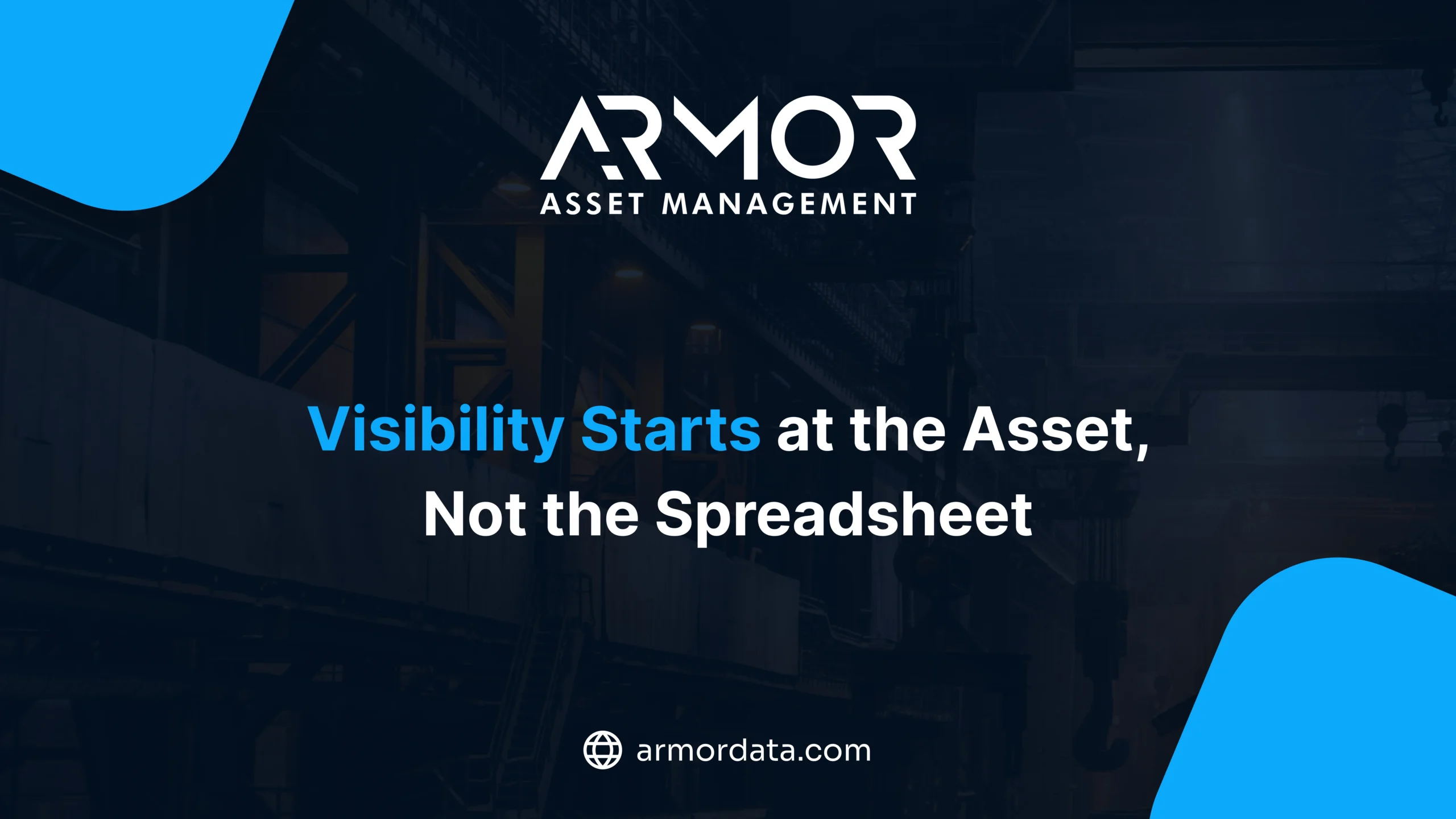 ARMOR
ASSET MANAGEMENT

Visibility Starts at the Asset, Not the Spreadsheet

armordata.com